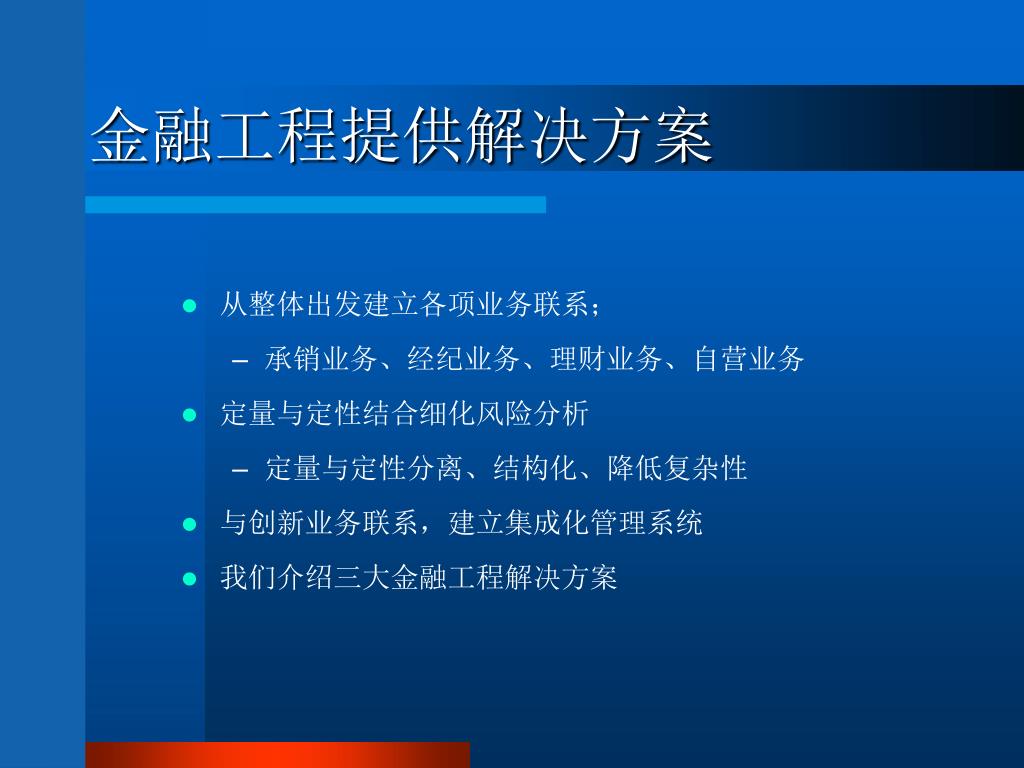 金融工程提供解决方案

- 从整体出发建立各项业务联系；
  – 承销业务、经纪业务、理财业务、自营业务
- 定量与定性结合细化风险分析
  – 定量与定性分离、结构化、降低复杂性
- 与创新业务联系，建立集成化管理系统
- 我们介绍三大金融工程解决方案